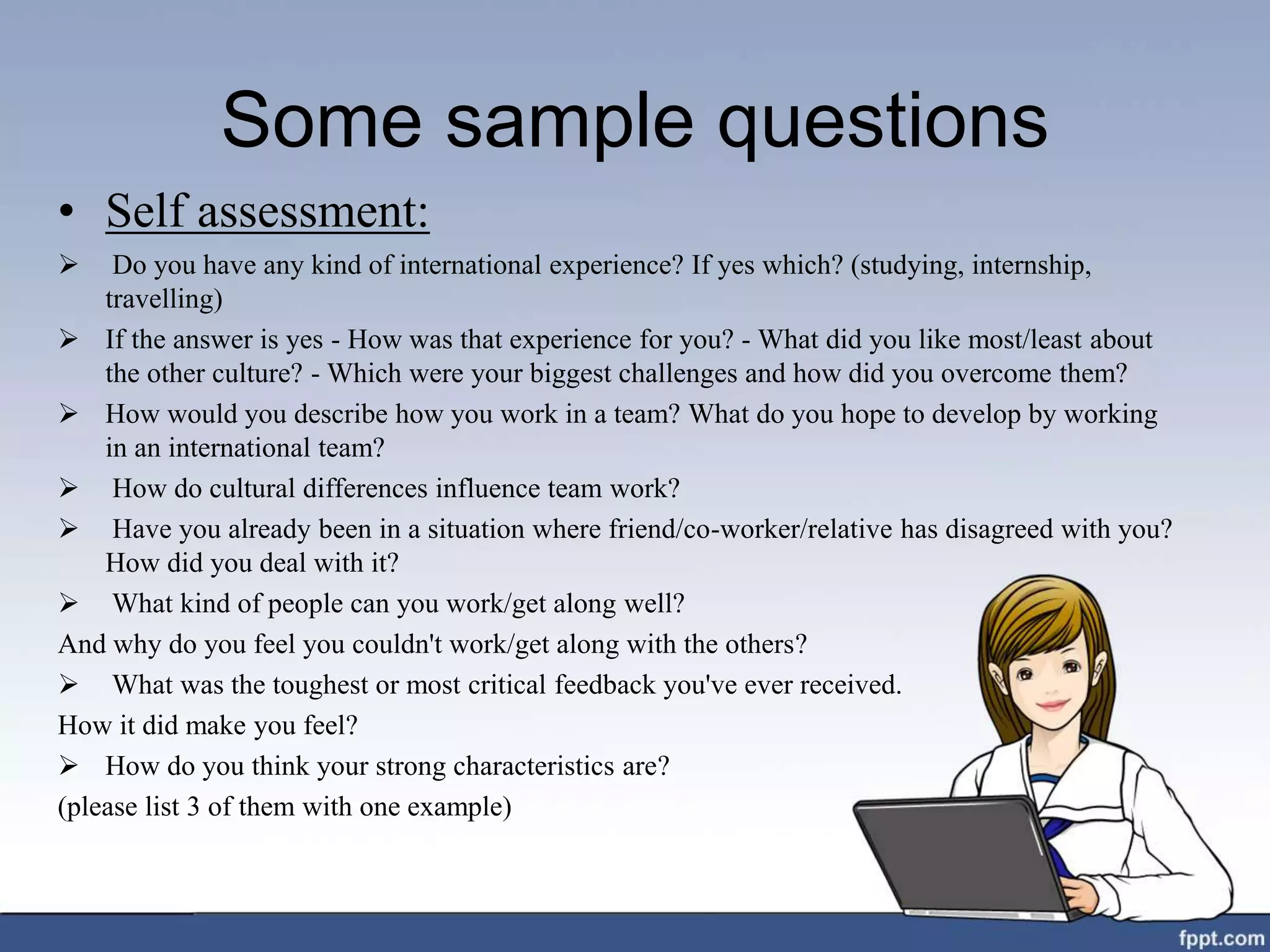 Some sample questions

• Self assessment:

➢ Do you have any kind of international experience? If yes which? (studying, internship, travelling)

➢ If the answer is yes - How was that experience for you? - What did you like most/least about the other culture? - Which were your biggest challenges and how did you overcome them?

➢ How would you describe how you work in a team? What do you hope to develop by working in an international team?

➢ How do cultural differences influence team work?

➢ Have you already been in a situation where friend/co-worker/relative has disagreed with you? How did you deal with it?

➢ What kind of people can you work/get along well?

And why do you feel you couldn't work/get along with the others?

➢ What was the toughest or most critical feedback you've ever received.

How it did make you feel?

➢ How do you think your strong characteristics are?

(please list 3 of them with one example)

fppt.com